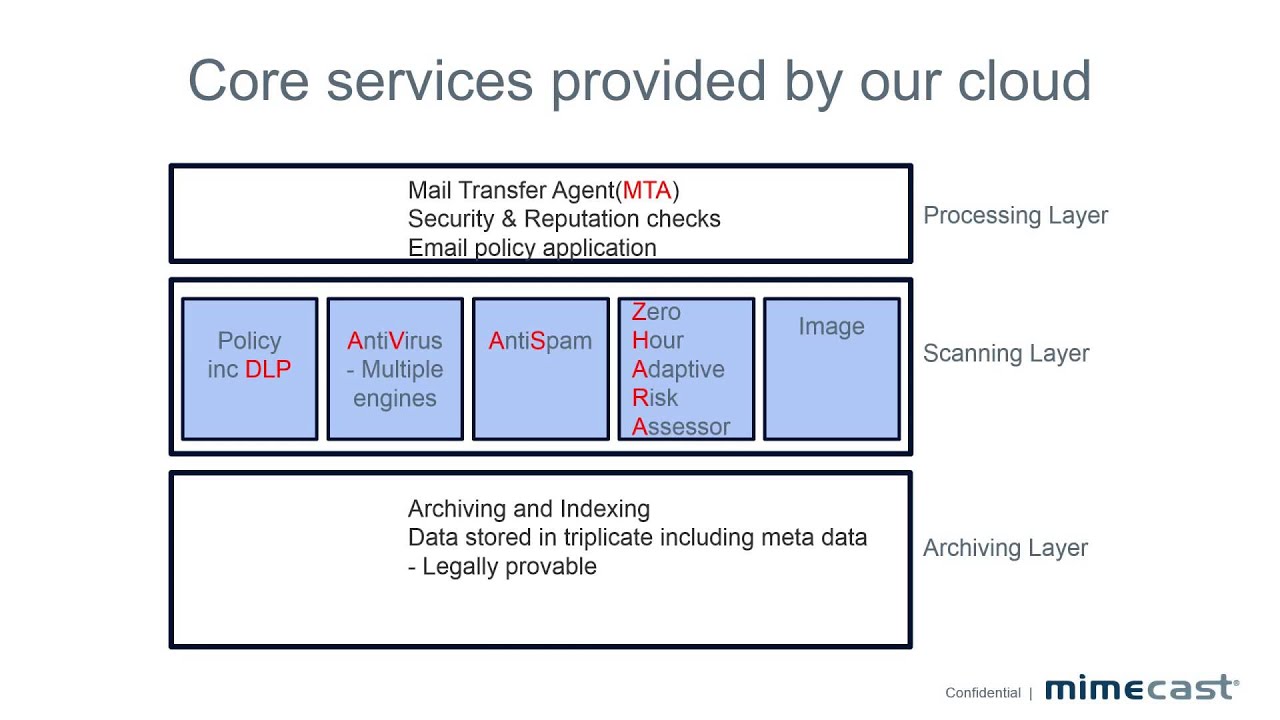 Core services provided by our cloud

Mail Transfer Agent(MTA)
Security & Reputation checks
Email policy application

Processing Layer

Policy inc DLP

AntiVirus - Multiple engines

AntiSpam

Zero
Hour
Adaptive
Risk
Assessor

Image

Scanning Layer

Archiving and Indexing
Data stored in triplicate including meta data
- Legally provable

Archiving Layer

Confidential | mimecast®